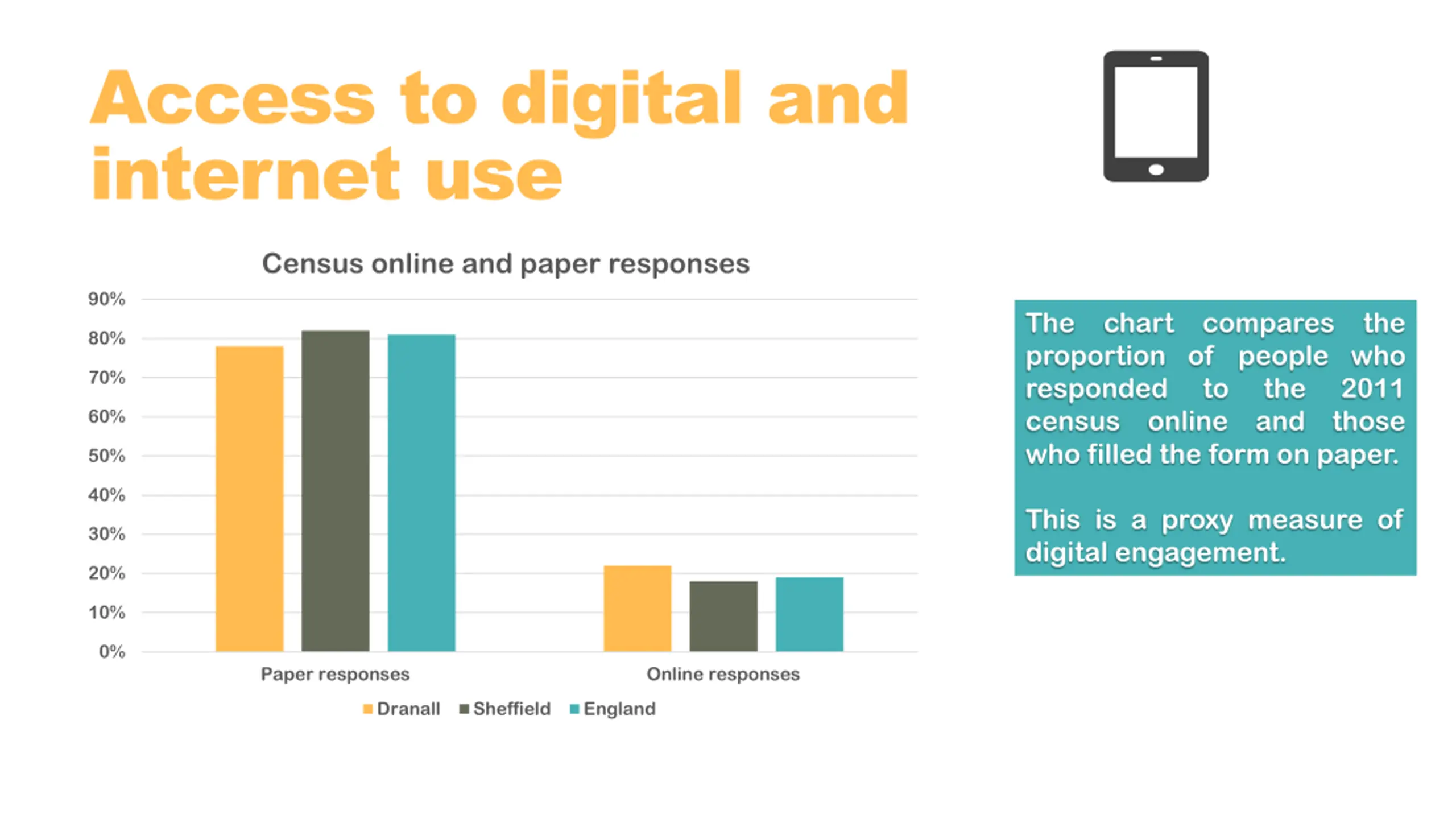 Access to digital and internet use

Census online and paper responses

90%
80%
70%
60%
50%
40%
30%
20%
10%
0%

Paper responses
Online responses

Dranall Sheffield England

The chart compares the proportion of people who responded to the 2011 census online and those who filled the form on paper.

This is a proxy measure of digital engagement.